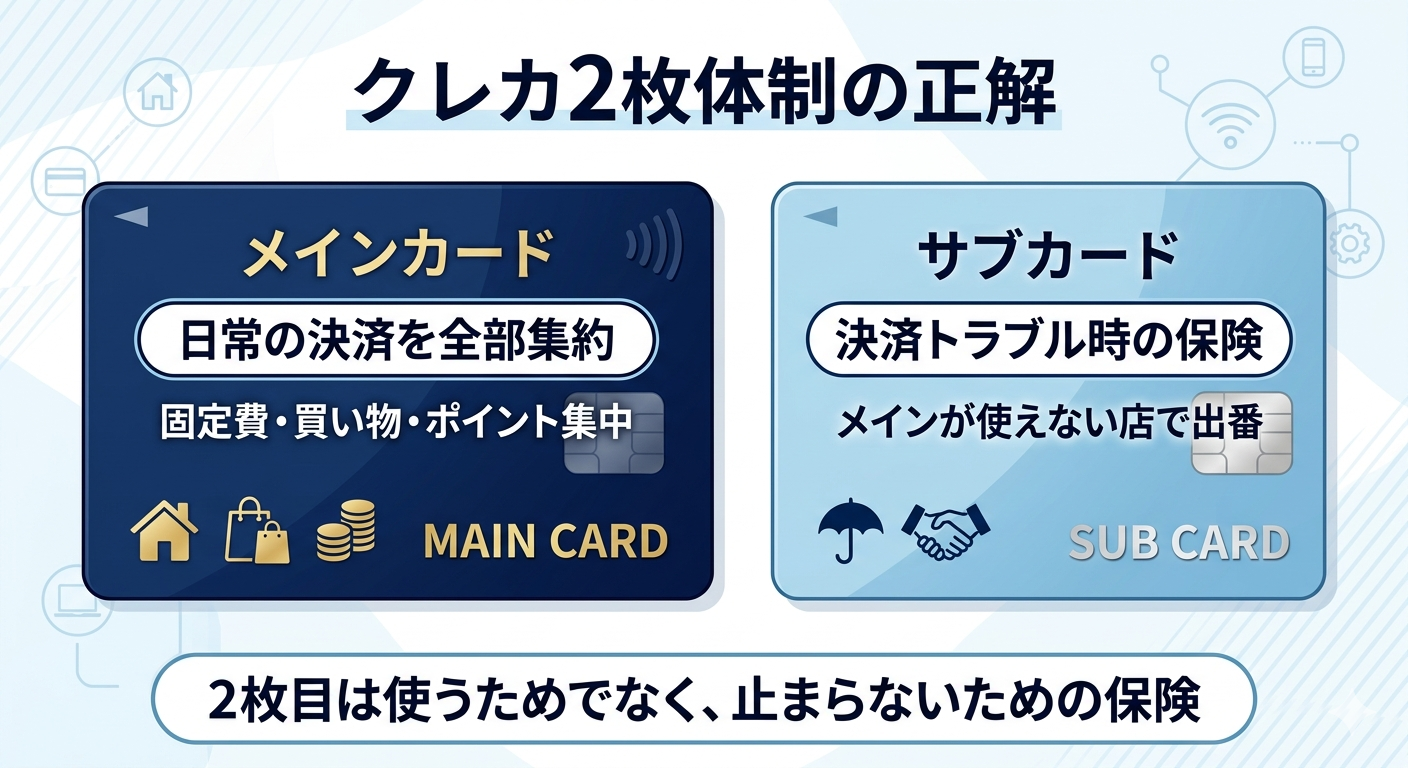 クレカ2枚体制の正解

メインカード

日常の決済を全部集約

固定費・買い物・ポイント集中

MAIN CARD

サブカード

決済トラブル時の保険

メインが使えない店で出番

SUB CARD

2枚目は使うためでなく、止まらないための保険